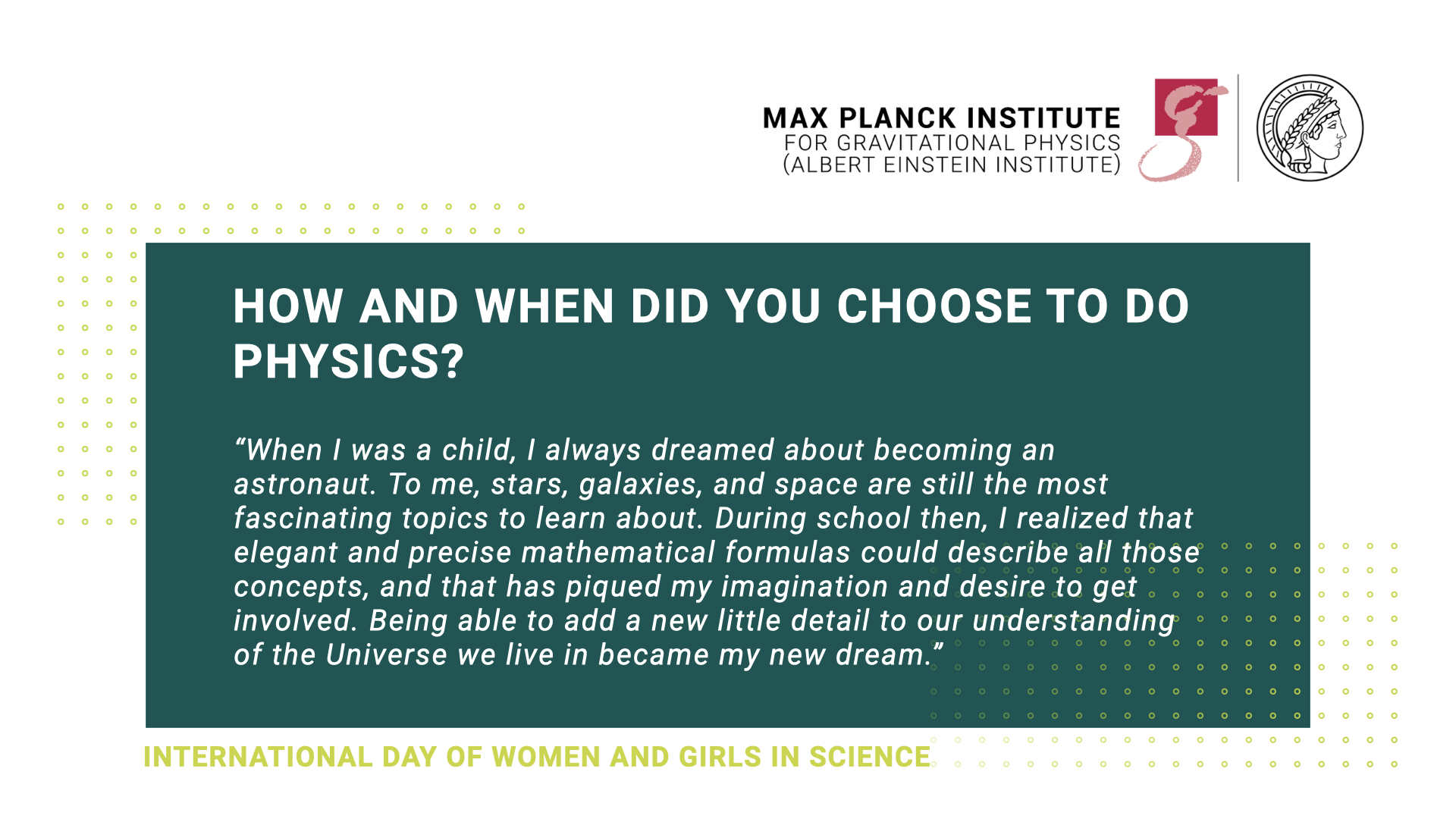 MAX PLANCK INSTITUTE
FOR GRAVITATIONAL PHYSICS
(ALBERT EINSTEIN INSTITUTE)

HOW AND WHEN DID YOU CHOOSE TO DO PHYSICS?

“When I was a child, I always dreamed about becoming an astronaut. To me, stars, galaxies, and space are still the most fascinating topics to learn about. During school then, I realized that elegant and precise mathematical formulas could describe all those concepts, and that has piqued my imagination and desire to get involved. Being able to add a new little detail to our understanding of the Universe we live in became my new dream.”

INTERNATIONAL DAY OF WOMEN AND GIRLS IN SCIENCE